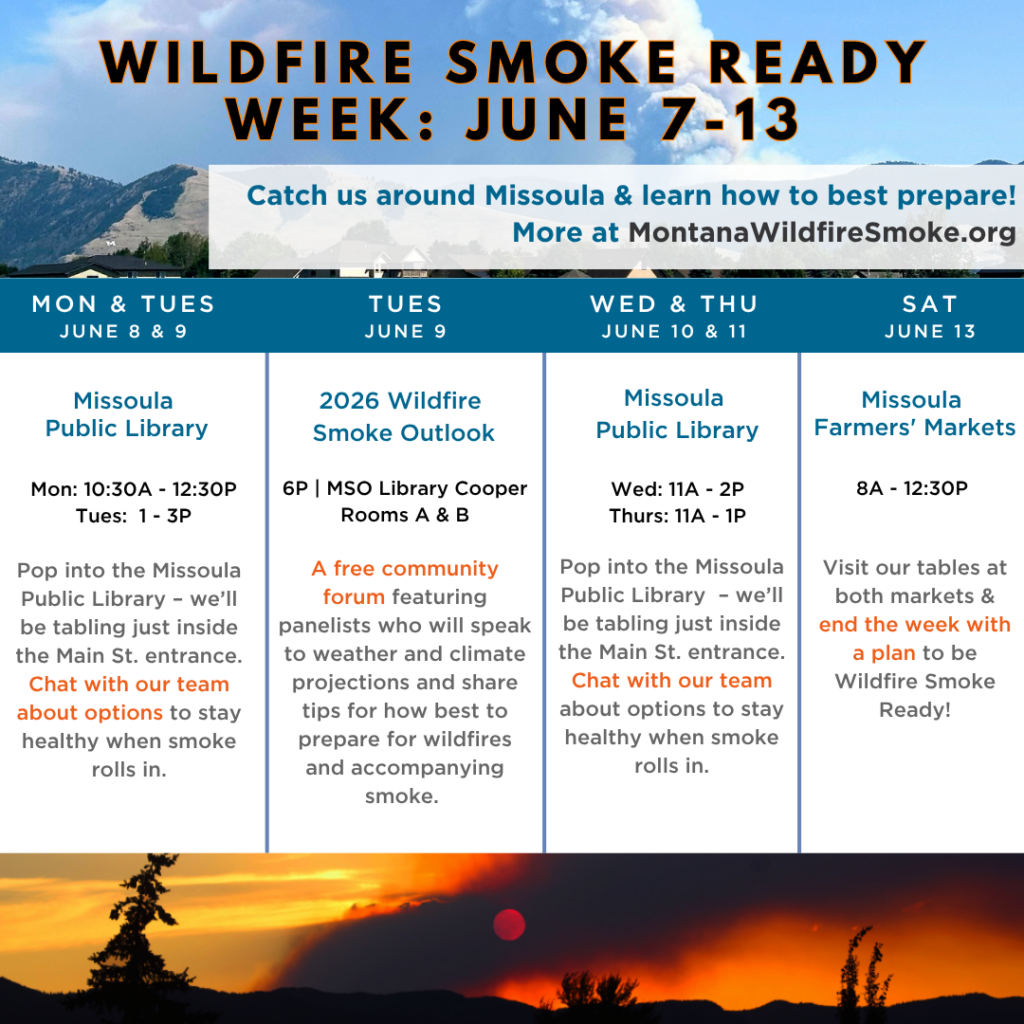 WILDFIRE SMOKE READY WEEK: JUNE 7-13

Catch us around Missoula & learn how to best prepare!
More at MontanaWildfireSmoke.org

MON & TUES
JUNE 8 & 9

Missoula Public Library

Mon: 10:30A - 12:30P
Tues: 1 - 3P

Pop into the Missoula Public Library – we'll be tabling just inside the Main St. entrance. Chat with our team about options to stay healthy when smoke rolls in.

TUES
JUNE 9

2026 Wildfire Smoke Outlook

6P | MSO Library Cooper Rooms A & B

A free community forum featuring panelists who will speak to weather and climate projections and share tips for how best to prepare for wildfires and accompanying smoke.

WED & THU
JUNE 10 & 11

Missoula Public Library

Wed: 11A - 2P
Thurs: 11A - 1P

Pop into the Missoula Public Library – we'll be tabling just inside the Main St. entrance. Chat with our team about options to stay healthy when smoke rolls in.

SAT
JUNE 13

Missoula Farmers' Markets

8A - 12:30P

Visit our tables at both markets & end the week with a plan to be Wildfire Smoke Ready!